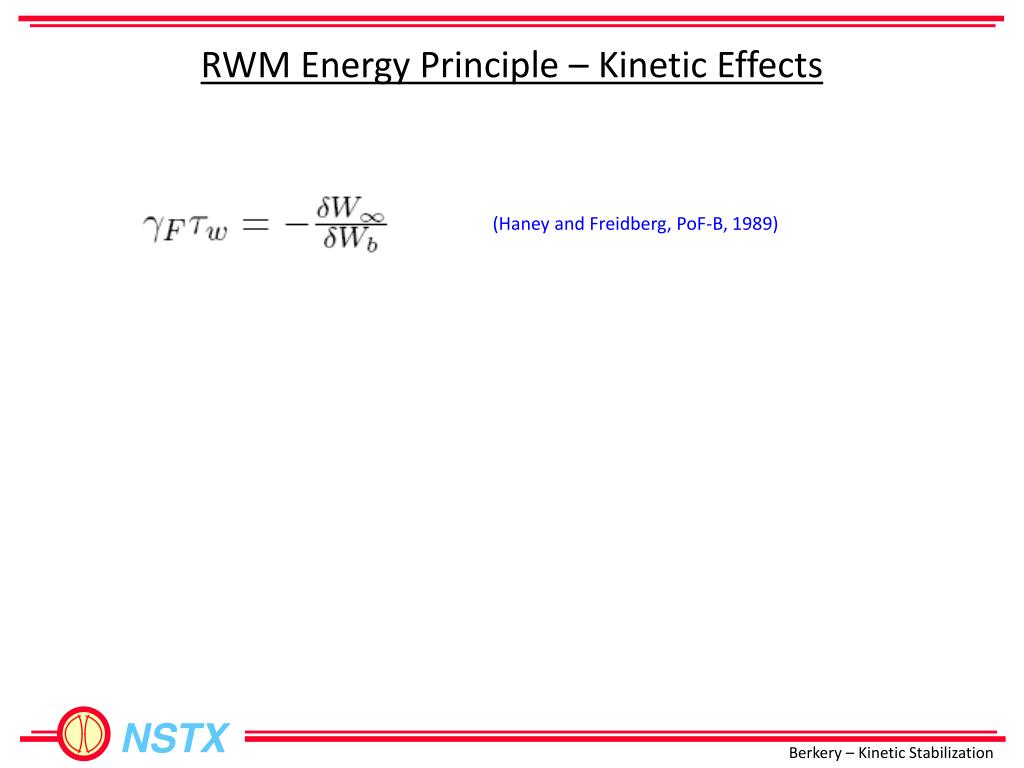 RWM Energy Principle – Kinetic Effects

$\gamma_F \tau_w = -\frac{\delta W_\infty}{\delta W_b}$

(Haney and Freidberg, PoF-B, 1989)

NSTX

Berkery – Kinetic Stabilization